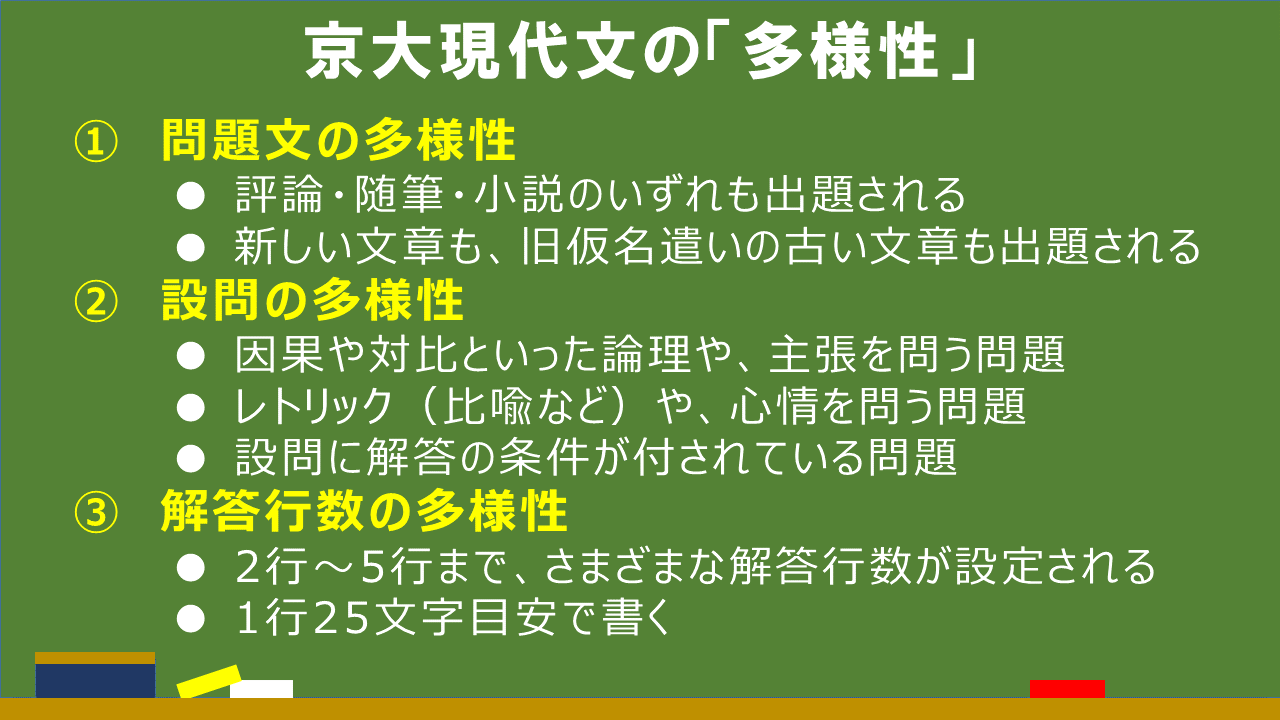 京大現代文の「多様性」

① 問題文の多様性

● 評論・随筆・小説のいずれも出題される

● 新しい文章も、旧仮名遣いの古い文章も出題される

② 設問の多様性

● 因果や対比といった論理や、主張を問う問題

● レトリック（比喩など）や、心情を問う問題

● 設問に解答の条件が付されている問題

③ 解答行数の多様性

● 2行～5行まで、さまざまな解答行数が設定される

● 1行25文字目安で書く